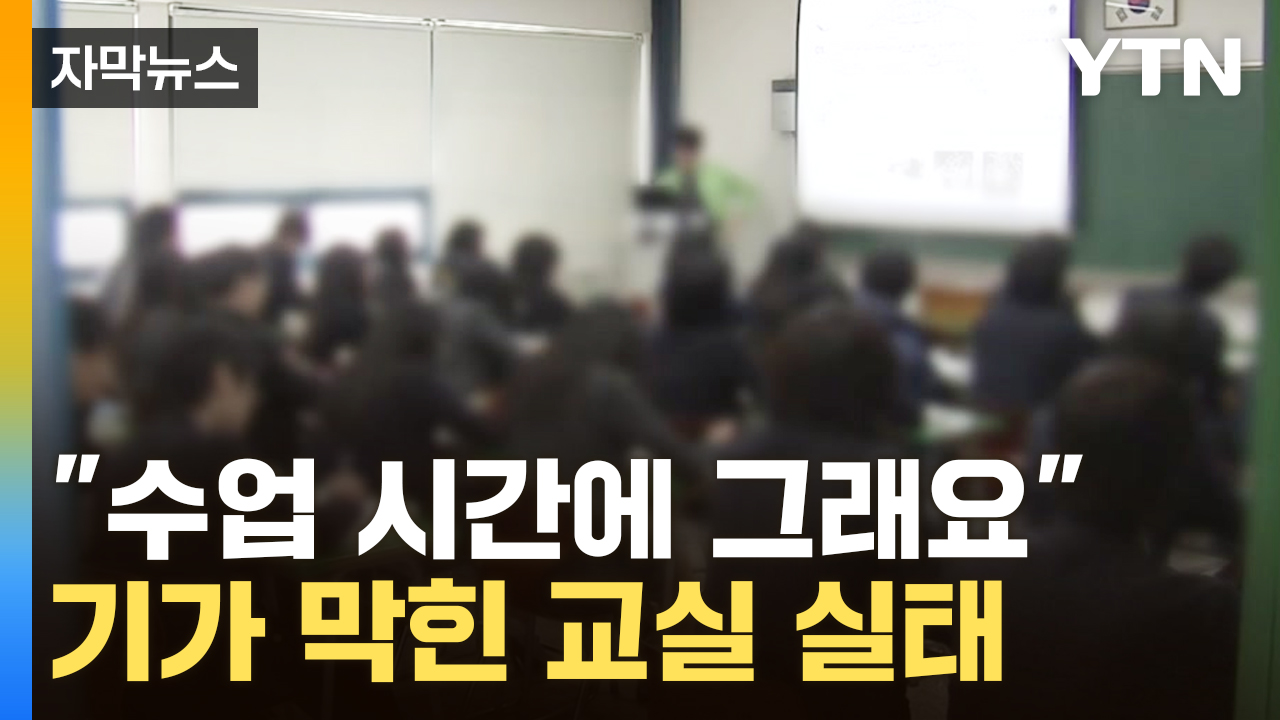 자막뉴스

YTN

"수업 시간에 그래요"
기가 막힌 교실 실태